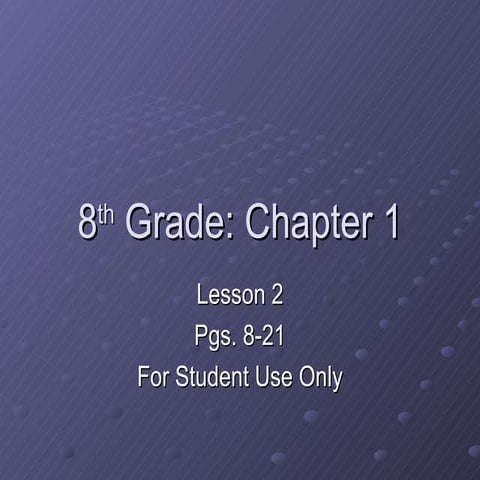 8th Grade: Chapter 1

Lesson 2

Pgs. 8-21

For Student Use Only